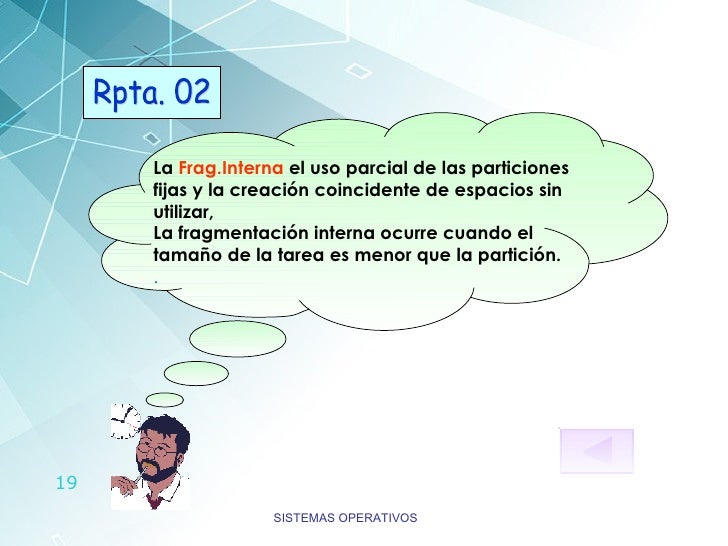 Rpta. 02

La Frag.Interna el uso parcial de las particiones fijas y la creación coincidente de espacios sin utilizar,
La fragmentación interna ocurre cuando el tamaño de la tarea es menor que la partición.
.

19

SISTEMAS OPERATIVOS